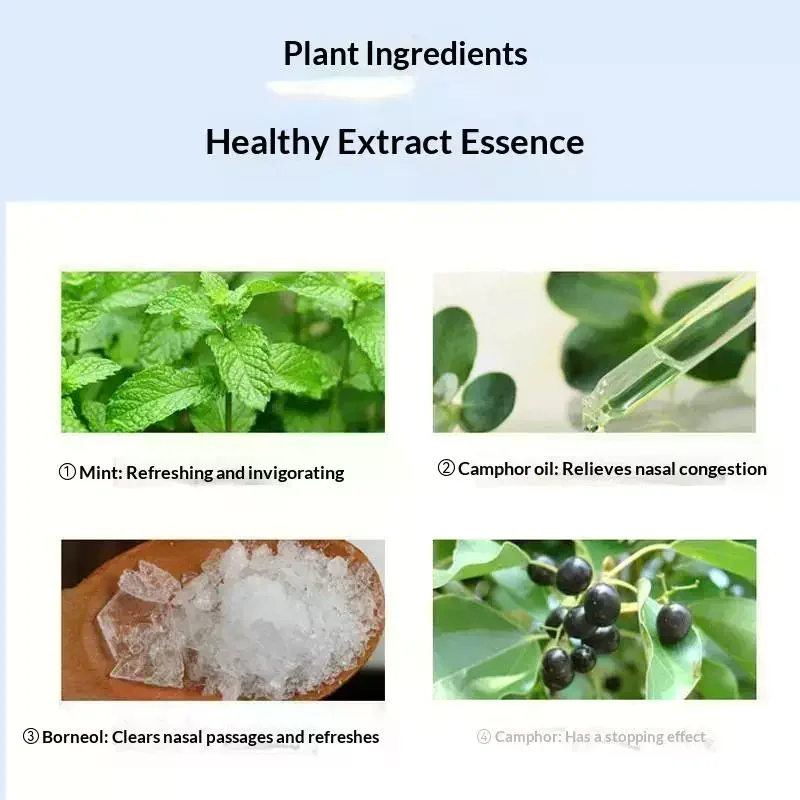 Plant Ingredients

Healthy Extract Essence

① Mint: Refreshing and invigorating

② Camphor oil: Relieves nasal congestion

③ Borneol: Clears nasal passages and refreshes

④ Camphor: Has a stopping effect